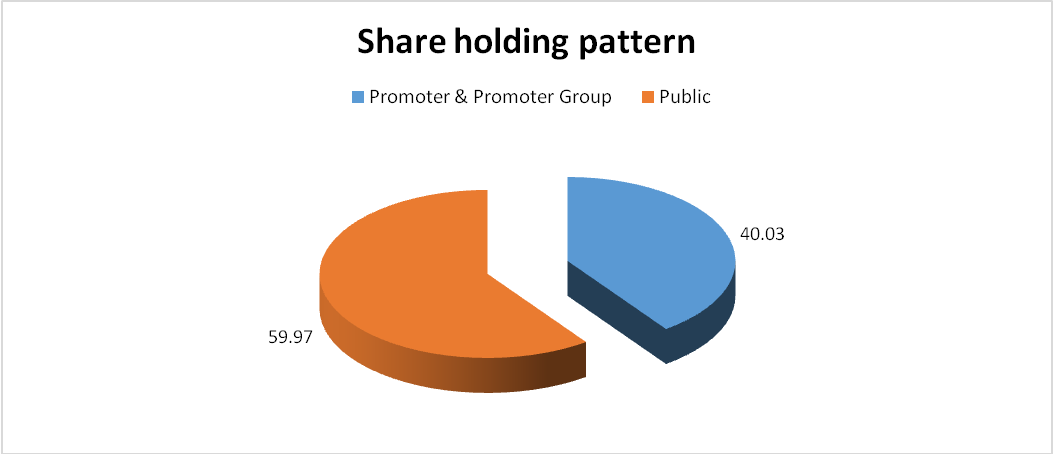 Share holding pattern

Promoter & Promoter Group Public

40.03

59.97